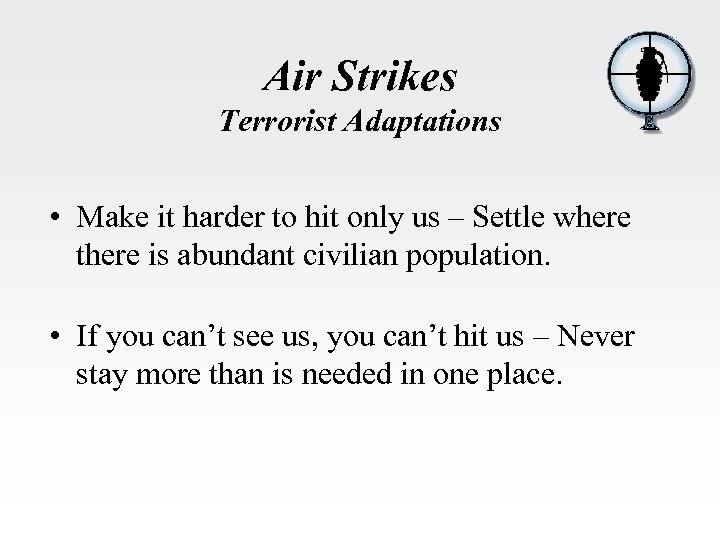 Air Strikes
Terrorist Adaptations

• Make it harder to hit only us – Settle where there is abundant civilian population.

• If you can't see us, you can't hit us – Never stay more than is needed in one place.